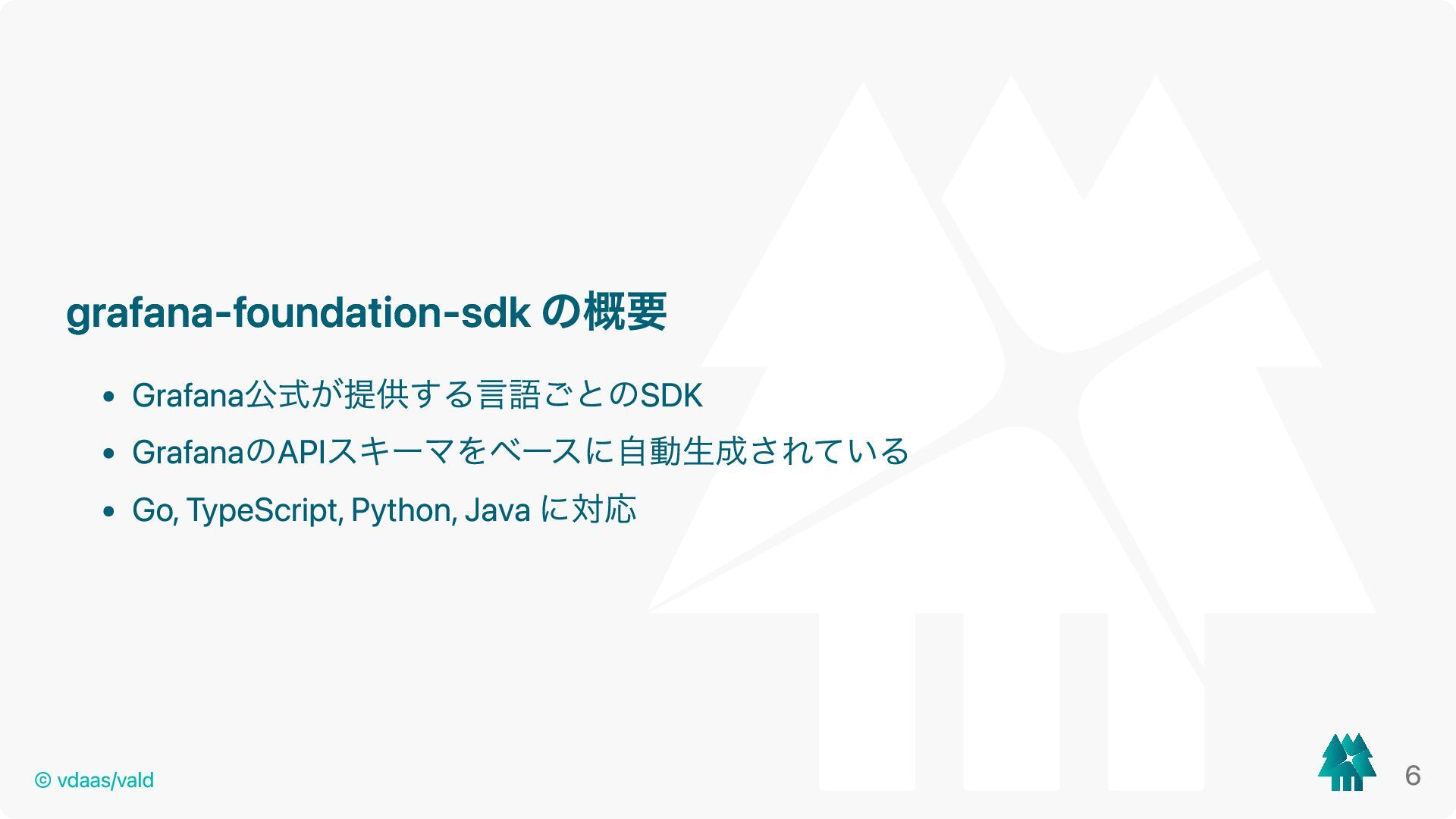 grafana-foundation-sdk の概要

- Grafana公式が提供する言語ごとのSDK
- GrafanaのAPIスキーマをベースに自動生成されている
- Go, TypeScript, Python, Java に対応

© vdaas/vald

6